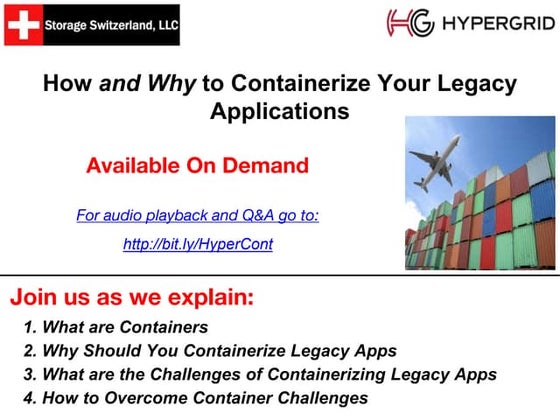 Storage Switzerland, LLC

HG HYPERGRID

How and Why to Containerize Your Legacy Applications

Available On Demand

For audio playback and Q&A go to:

http://bit.ly/HyperCont

Join us as we explain:

1. What are Containers
2. Why Should You Containerize Legacy Apps
3. What are the Challenges of Containerizing Legacy Apps
4. How to Overcome Container Challenges